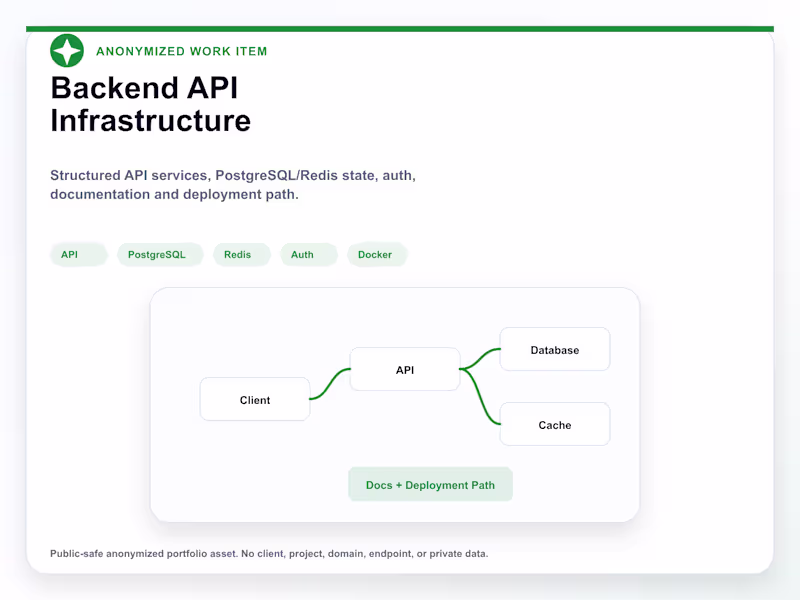 ANONYMIZED WORK ITEM

Backend API Infrastructure

Structured API services, PostgreSQL/Redis state, auth, documentation and deployment path.

API PostgreSQL Redis Auth Docker

Client

API

Database

Cache

Docs + Deployment Path

Public-safe anonymized portfolio asset. No client, project, domain, endpoint, or private data.